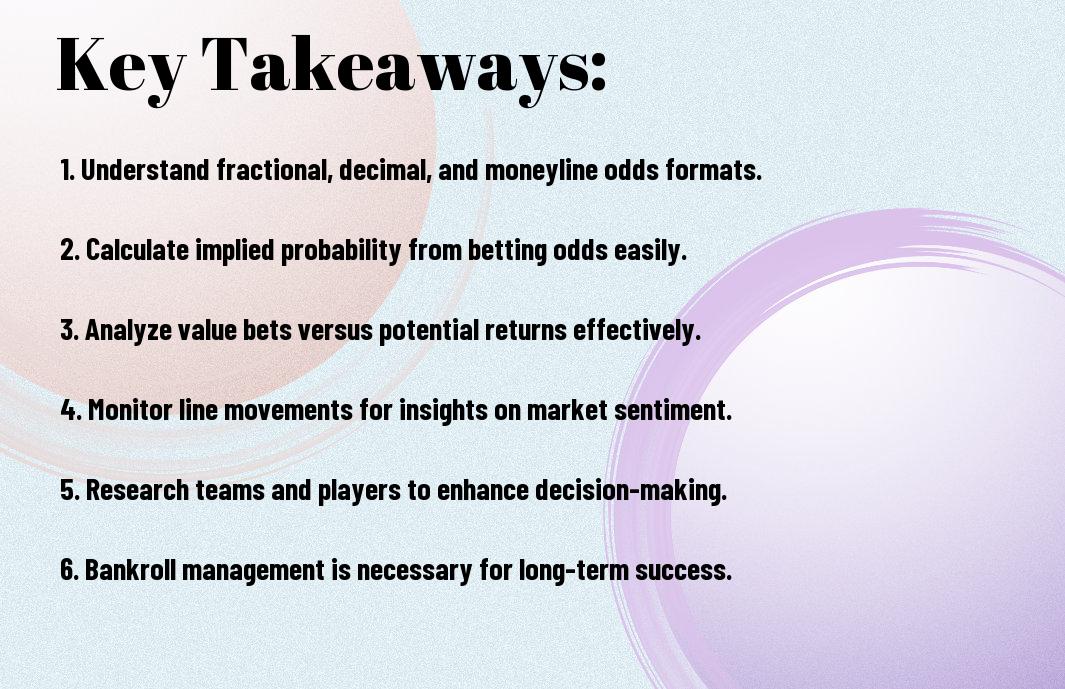 Key Takeaways:

1. Understand fractional, decimal, and moneyline odds formats.

2. Calculate implied probability from betting odds easily.

3. Analyze value bets versus potential returns effectively.

4. Monitor line movements for insights on market sentiment.

5. Research teams and players to enhance decision-making.

6. Bankroll management is necessary for long-term success.